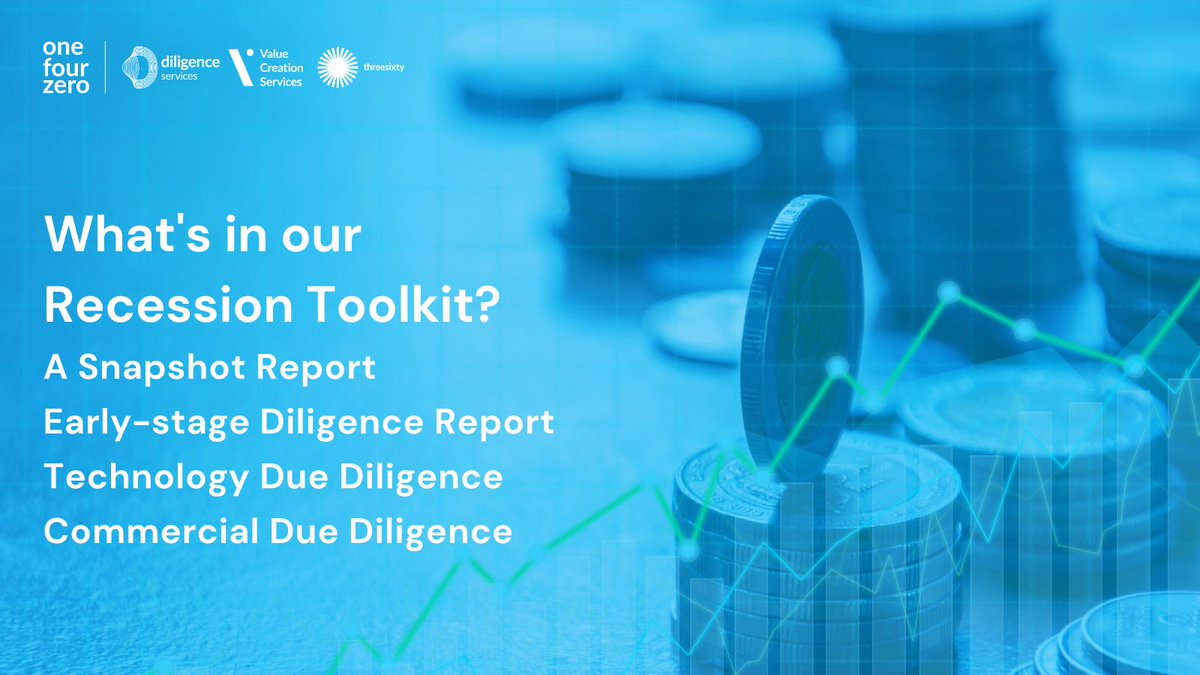 one four zero
diligence services
Value Creation Services
threesixty

What's in our Recession Toolkit?
A Snapshot Report
Early-stage Diligence Report
Technology Due Diligence
Commercial Due Diligence